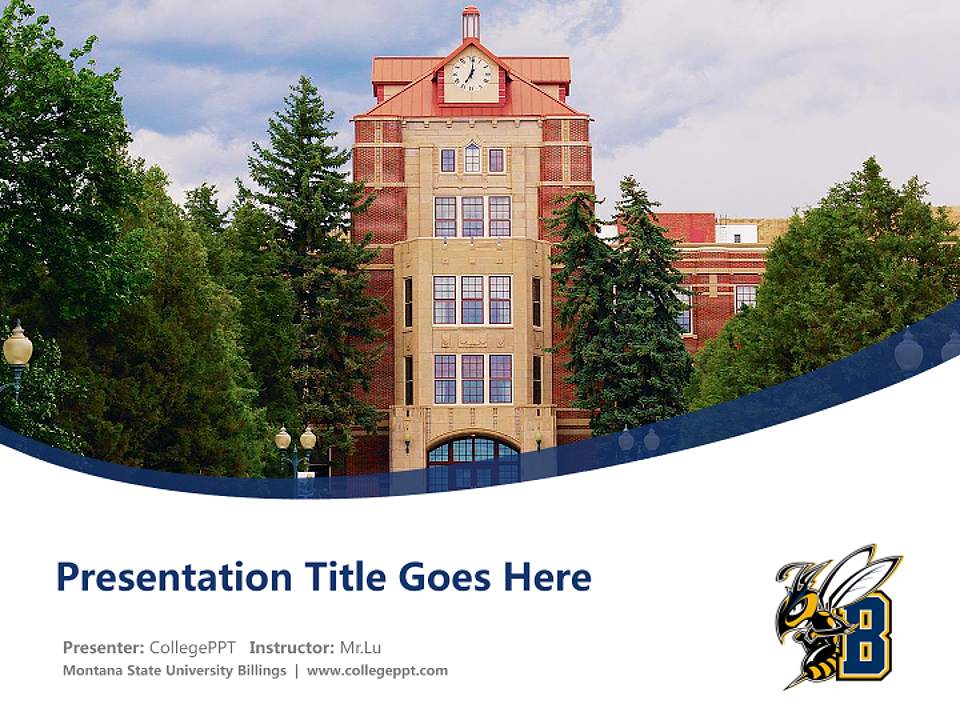 Presentation Title Goes Here

Presenter: CollegePPT Instructor: Mr.Lu
Montana State University Billings | www.collegeppt.com

B